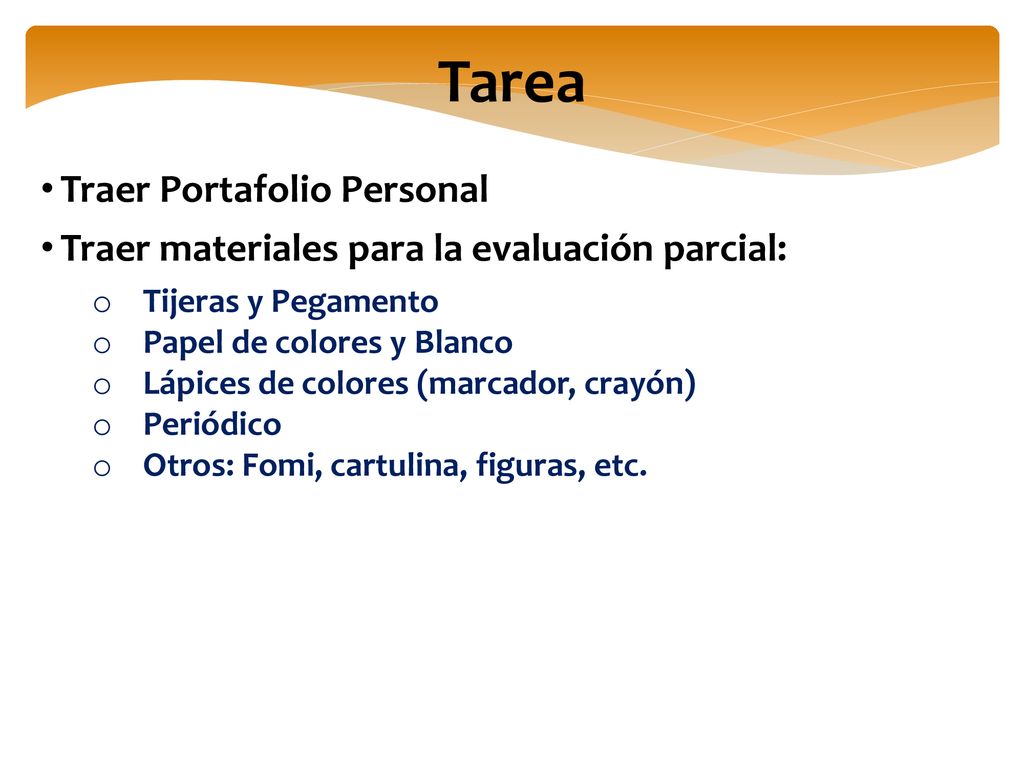 Tarea

• Traer Portafolio Personal
• Traer materiales para la evaluación parcial:
o Tijeras y Pegamento
o Papel de colores y Blanco
o Lápices de colores (marcador, crayón)
o Periódico
o Otros: Fomi, cartulina, figuras, etc.